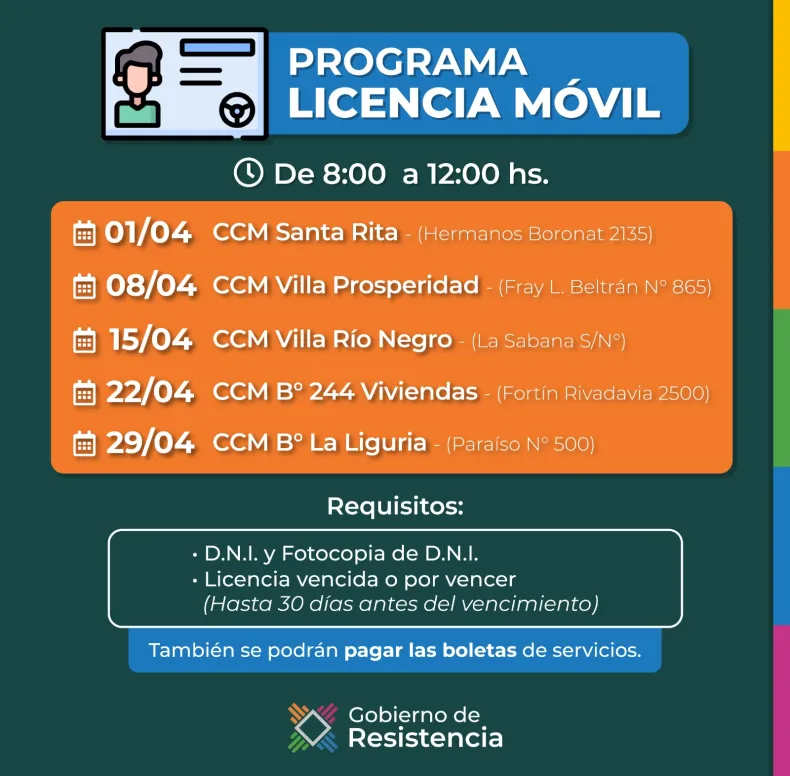 PROGRAMA
LICENCIA MÓVIL

De 8:00 a 12:00 hs.

01/04 CCM Santa Rita - (Hermanos Boronat 2135)
08/04 CCM Villa Prosperidad - (Fray L. Beltrán N° 865)
15/04 CCM Villa Río Negro - (La Sabana S/N°)
22/04 CCM B° 244 Viviendas - (Fortín Rivadavia 2500)
29/04 CCM B° La Liguria - (Paraíso N° 500)

Requisitos:

• D.N.I. y Fotocopia de D.N.I.
• Licencia vencida o por vencer
(Hasta 30 días antes del vencimiento)

También se podrán pagar las boletas de servicios.

Gobierno de
Resistencia